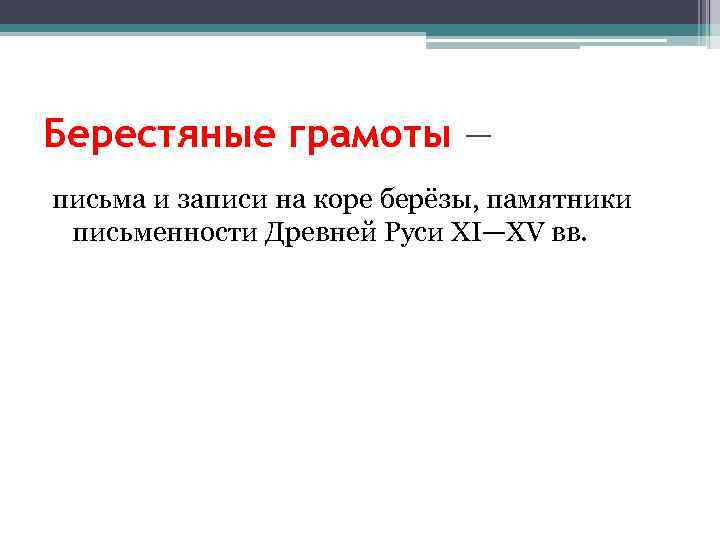 Берестяные грамоты —

письма и записи на коре берёзы, памятники письменности Древней Руси XI—XV вв.